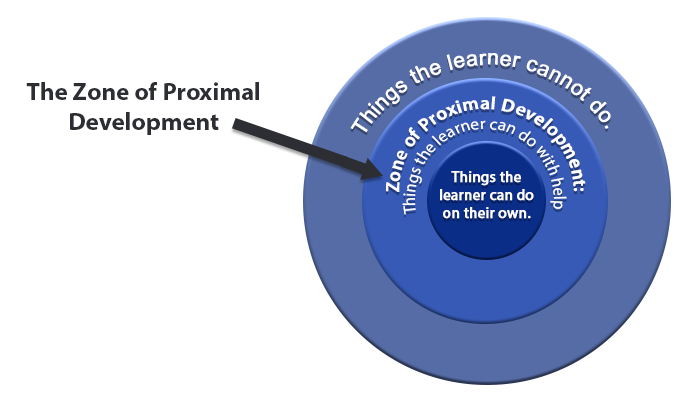 The Zone of Proximal Development

Things the learner cannot do.

Zone of Proximal Development:
Things the learner can do with help

Things the learner can do on their own.